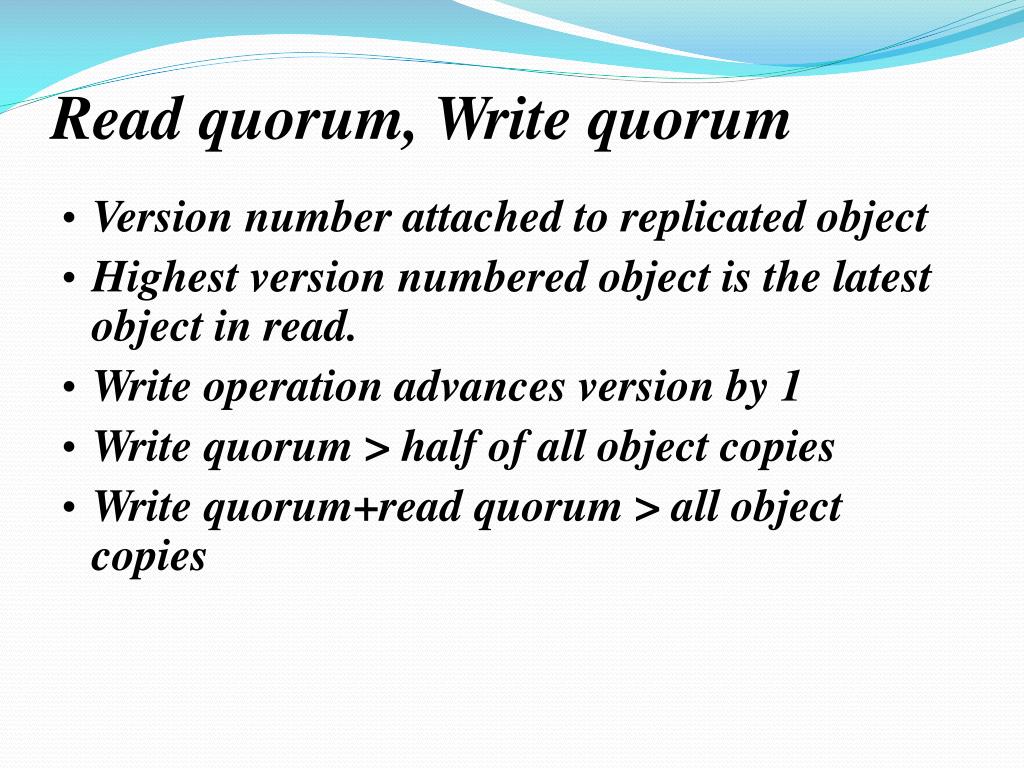 Read quorum, Write quorum

• Version number attached to replicated object
• Highest version numbered object is the latest object in read.
• Write operation advances version by 1
• Write quorum > half of all object copies
• Write quorum+read quorum > all object copies